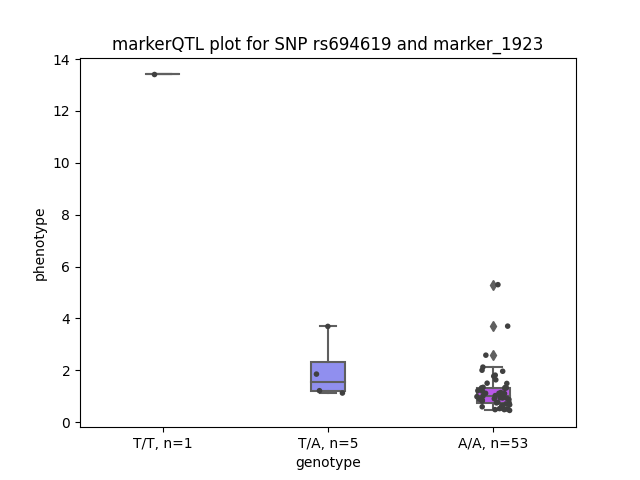 markerQTL plot for SNP rs694619 and marker_1923

phenotype

14
12
10
8
6
4
2
0

T/T, n=1
T/A, n=5
A/A, n=53

genotype